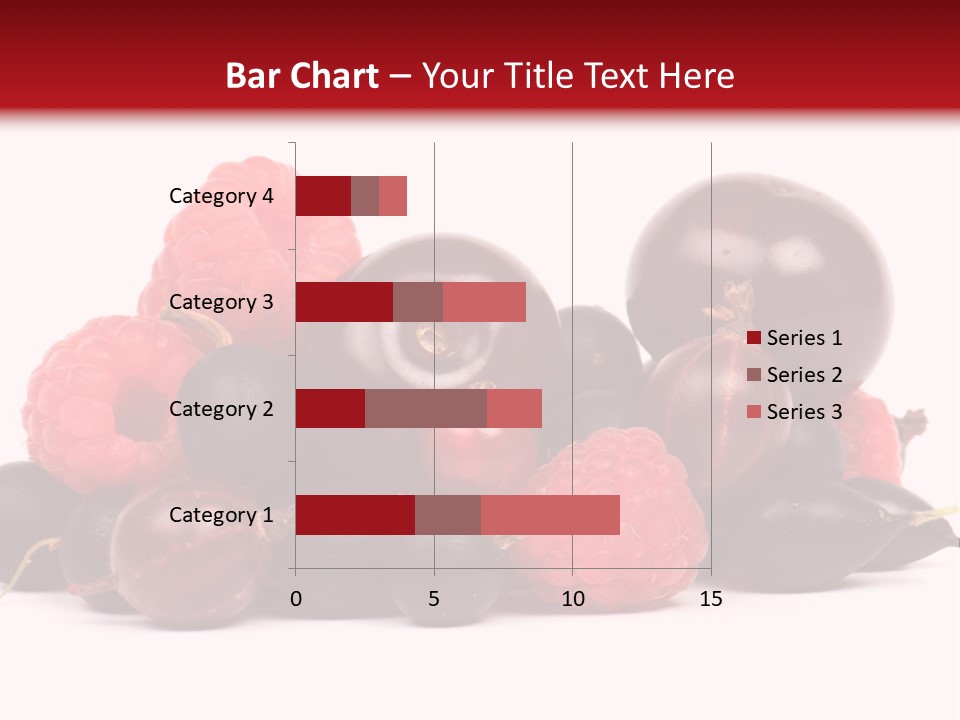 Bar Chart – Your Title Text Here

Category 4
Category 3
Category 2
Category 1

0
5
10
15

Series 1
Series 2
Series 3